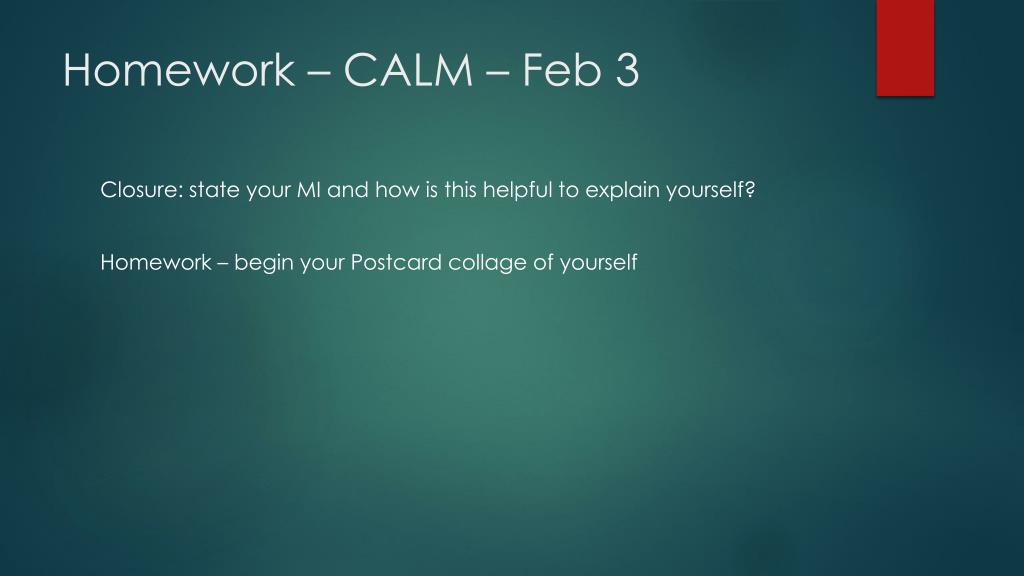 Homework – CALM – Feb 3

Closure: state your MI and how is this helpful to explain yourself?

Homework – begin your Postcard collage of yourself